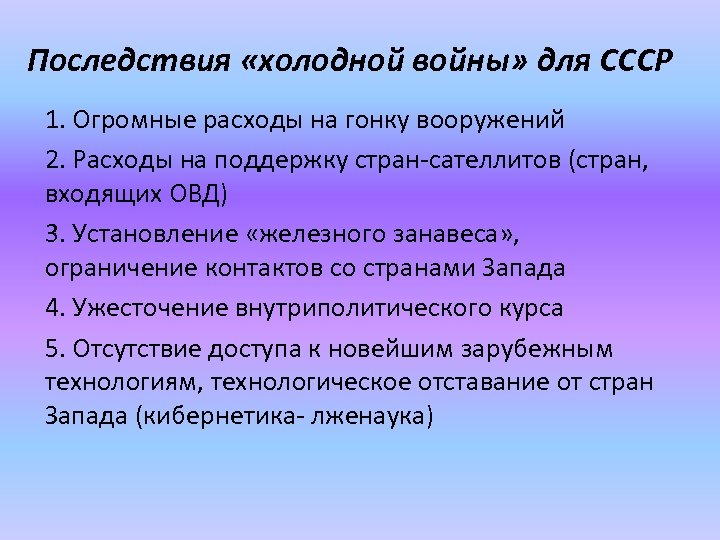 Последствия «холодной войны» для СССР

1. Огромные расходы на гонку вооружений

2. Расходы на поддержку стран-сателлитов (стран, входящих ОВД)

3. Установление «железного занавеса», ограничение контактов со странами Запада

4. Ужесточение внутриполитического курса

5. Отсутствие доступа к новейшим зарубежным технологиям, технологическое отставание от стран Запада (кибернетика- лженаука)